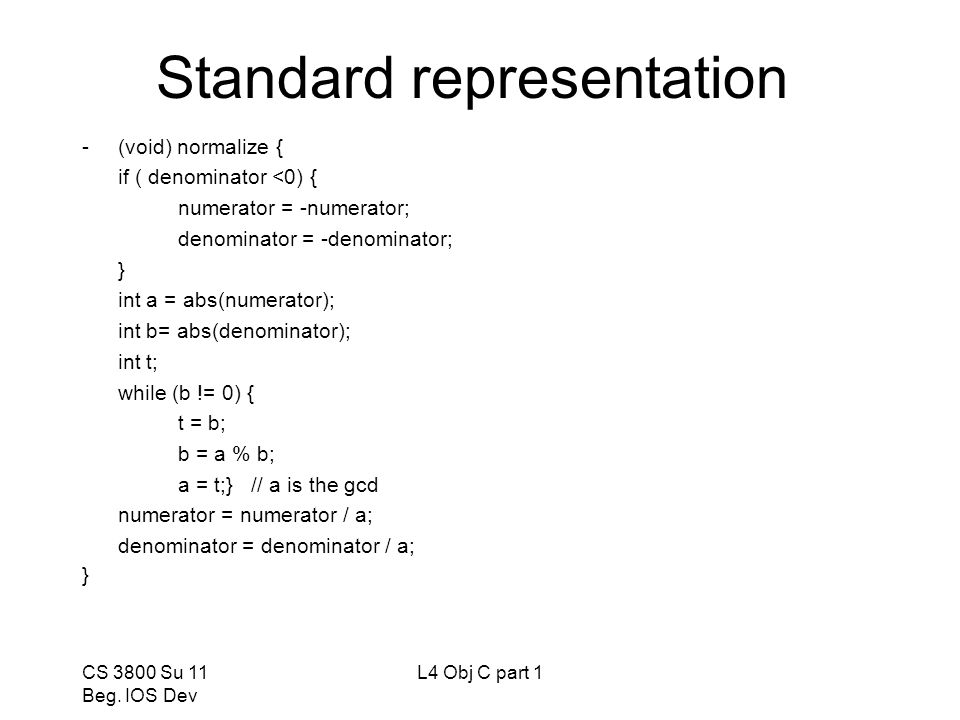 Standard representation

- (void) normalize {
if ( denominator <0) {
numerator = -numerator;
denominator = -denominator;
}
int a = abs(numerator);
int b= abs(denominator);
int t;
while (b != 0) {
t = b;
b = a % b;
a = t;} // a is the gcd
numerator = numerator / a;
denominator = denominator / a;
}

CS 3800 Su 11
Beg. IOS Dev

L4 Obj C part 1